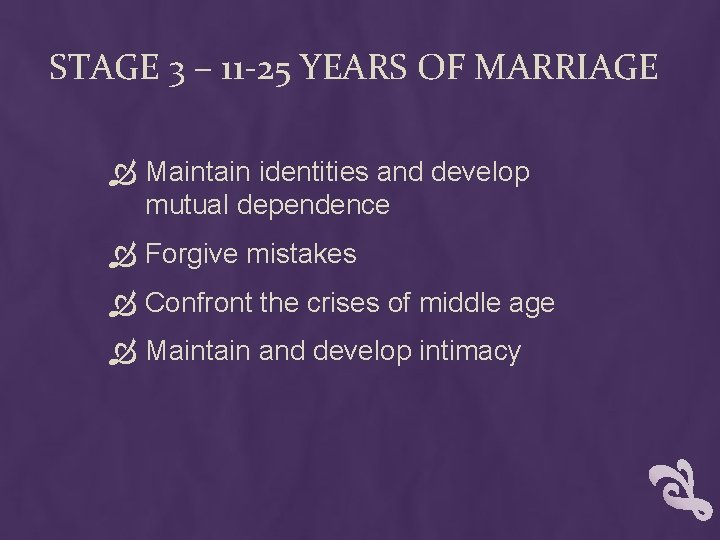 STAGE 3 – 11-25 YEARS OF MARRIAGE

Maintain identities and develop mutual dependence

Forgive mistakes

Confront the crises of middle age

Maintain and develop intimacy